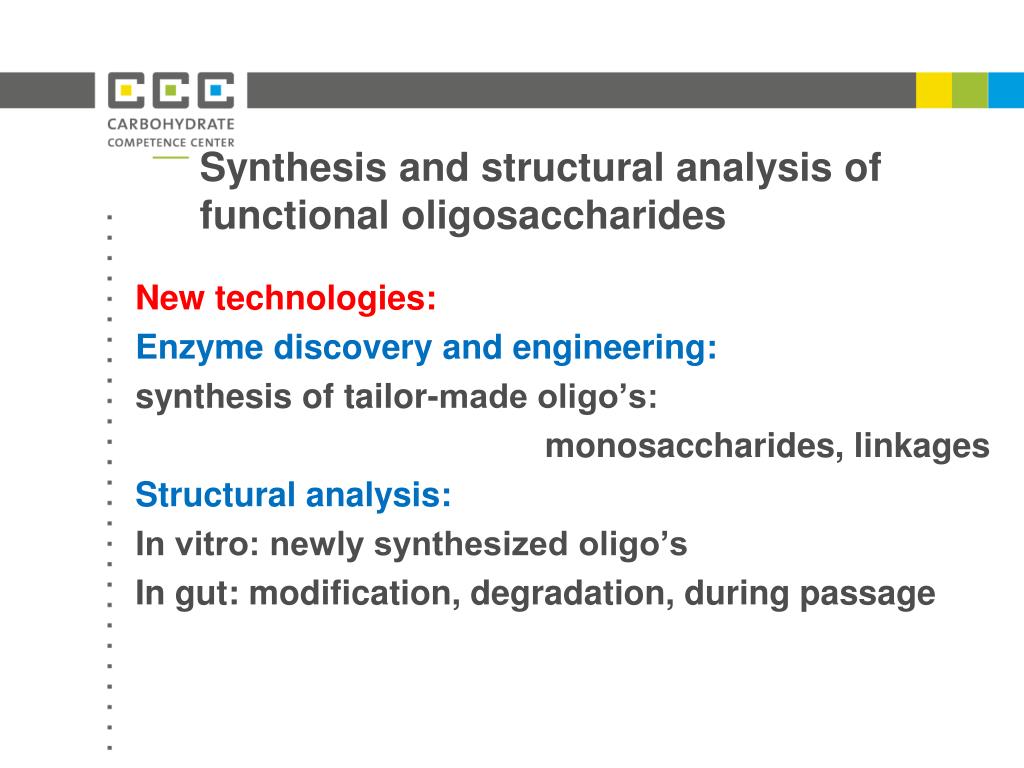 CCC
CARBOHYDRATE
COMPETENCE CENTER

Synthesis and structural analysis of functional oligosaccharides

New technologies:
Enzyme discovery and engineering:
synthesis of tailor-made oligo’s:
monosaccharides, linkages
Structural analysis:
In vitro: newly synthesized oligo’s
In gut: modification, degradation, during passage